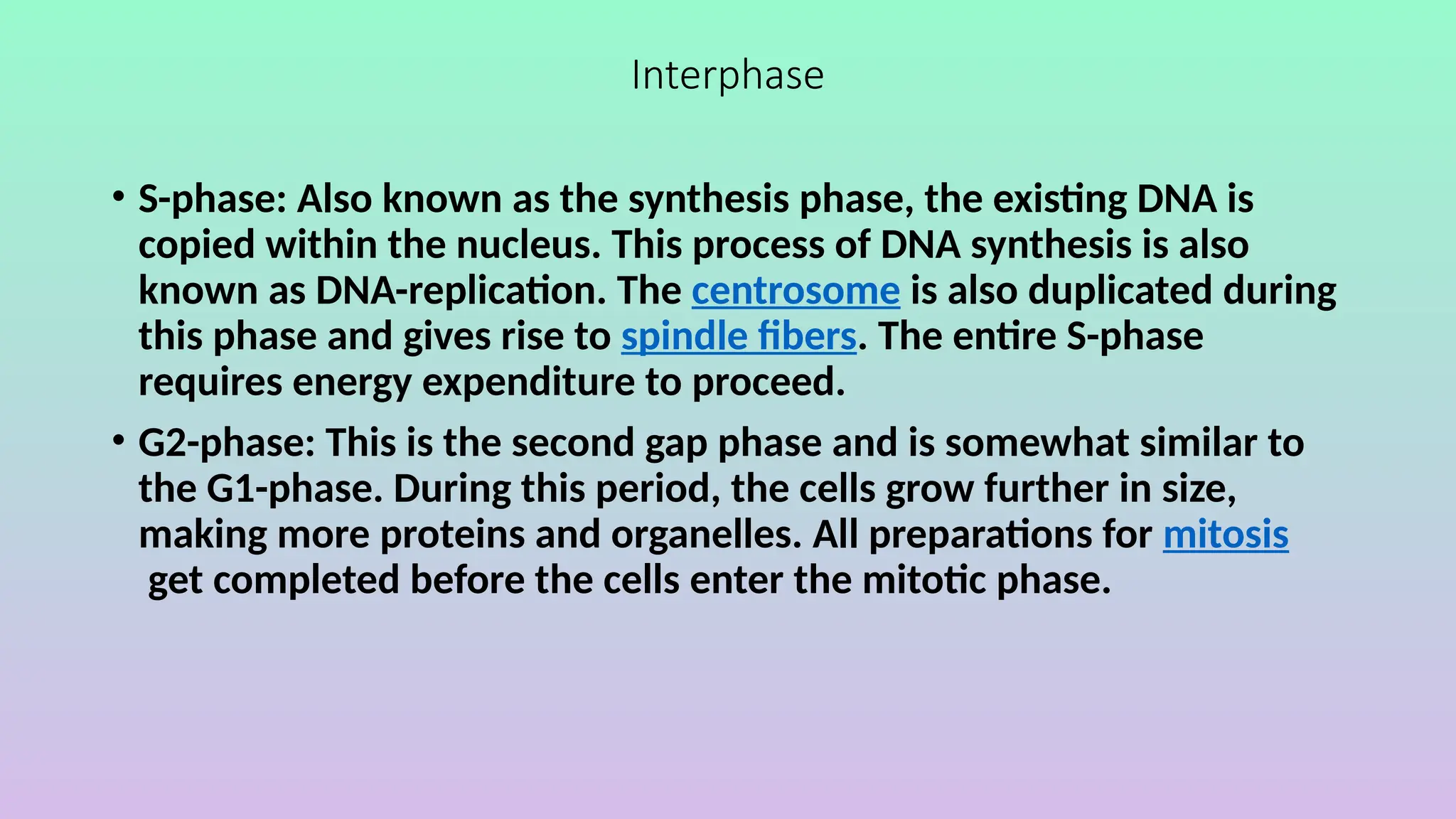 Interphase

• S-phase: Also known as the synthesis phase, the existing DNA is copied within the nucleus. This process of DNA synthesis is also known as DNA-replication. The centrosome is also duplicated during this phase and gives rise to spindle fibers. The entire S-phase requires energy expenditure to proceed.

• G2-phase: This is the second gap phase and is somewhat similar to the G1-phase. During this period, the cells grow further in size, making more proteins and organelles. All preparations for mitosis get completed before the cells enter the mitotic phase.